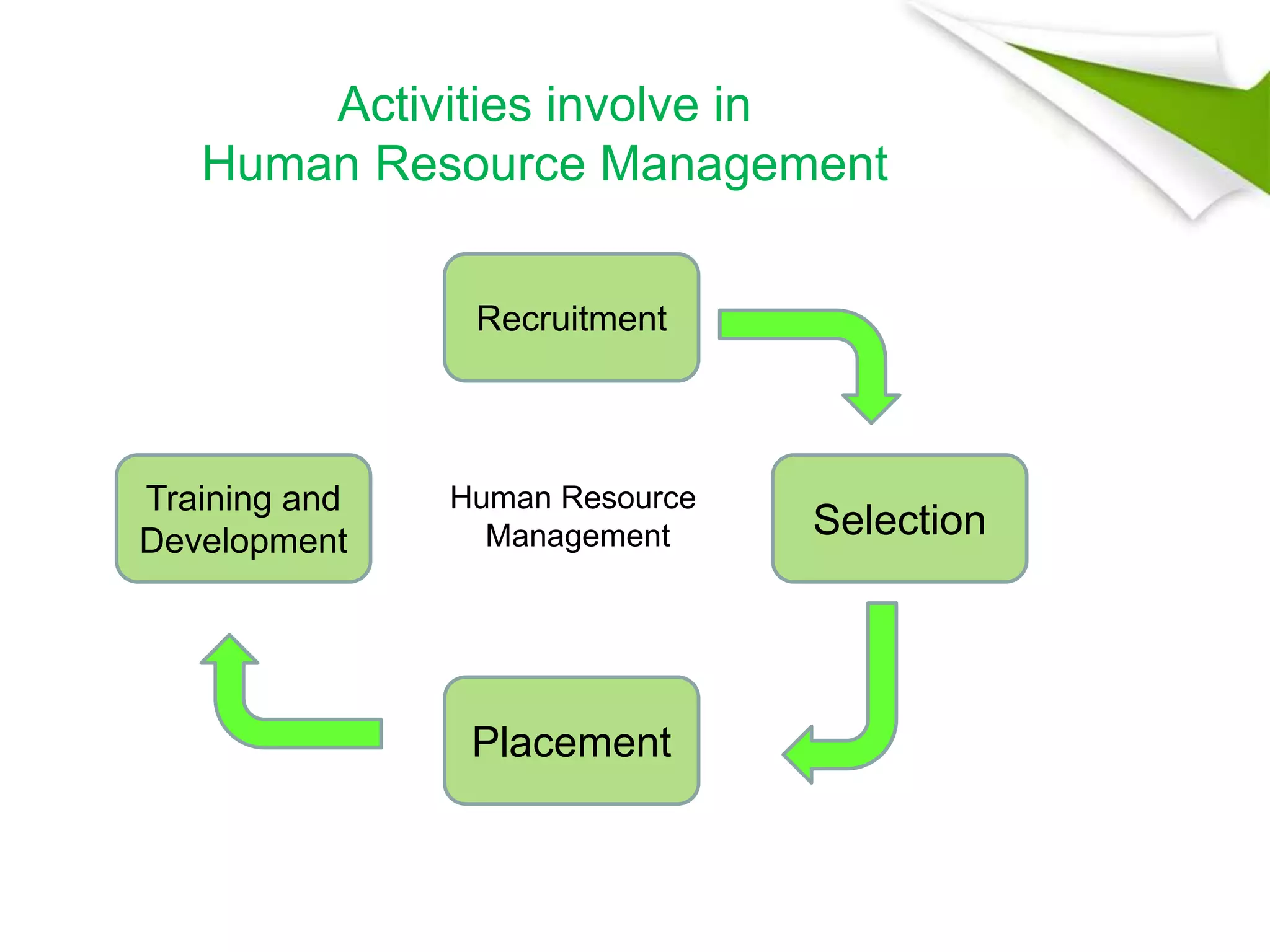 Activities involve in
Human Resource Management

Recruitment

Training and Development

Human Resource Management

Selection

Placement